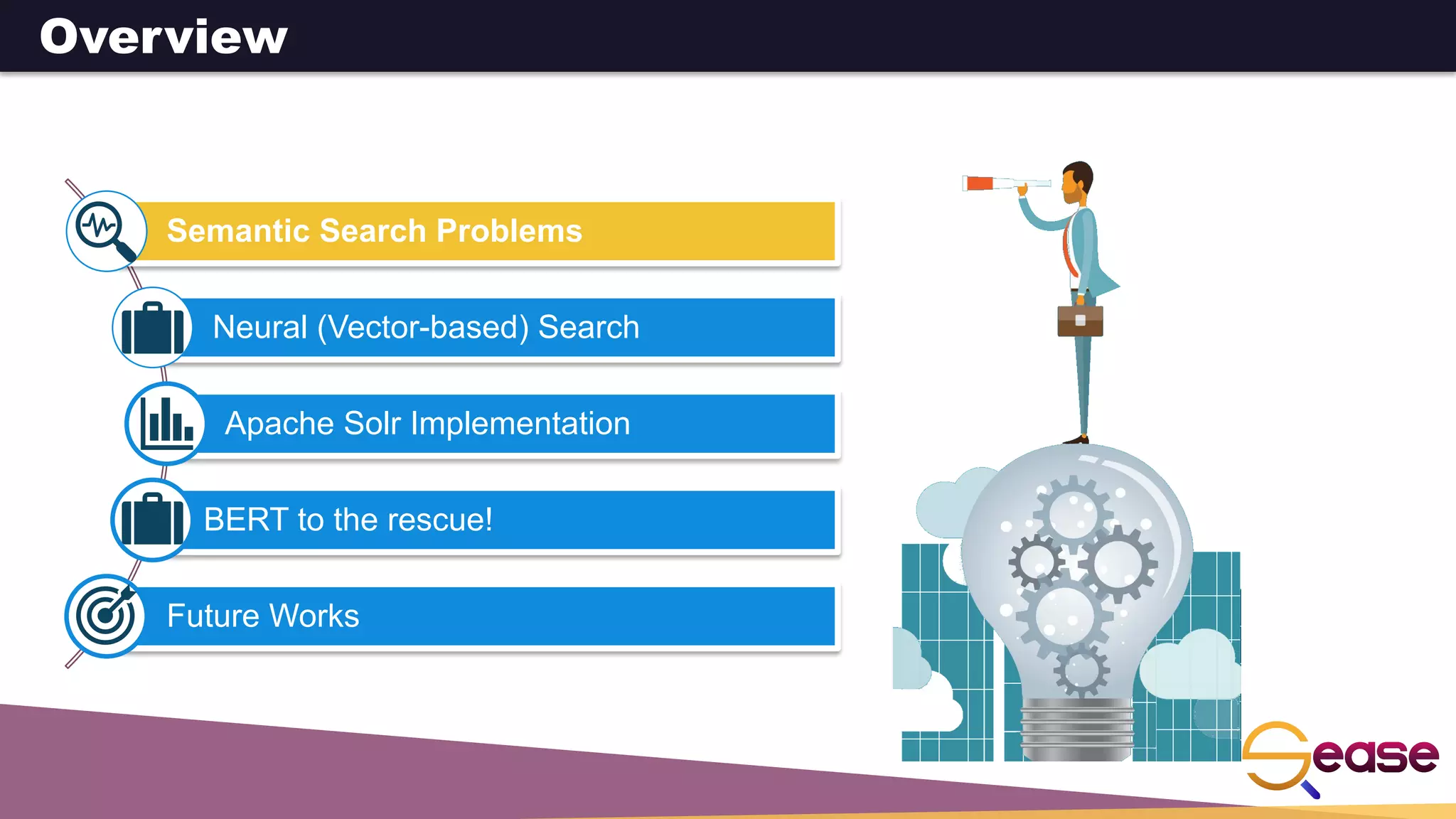 Overview

Semantic Search Problems

Neural (Vector-based) Search

Apache Solr Implementation

BERT to the rescue!

Future Works

Sease